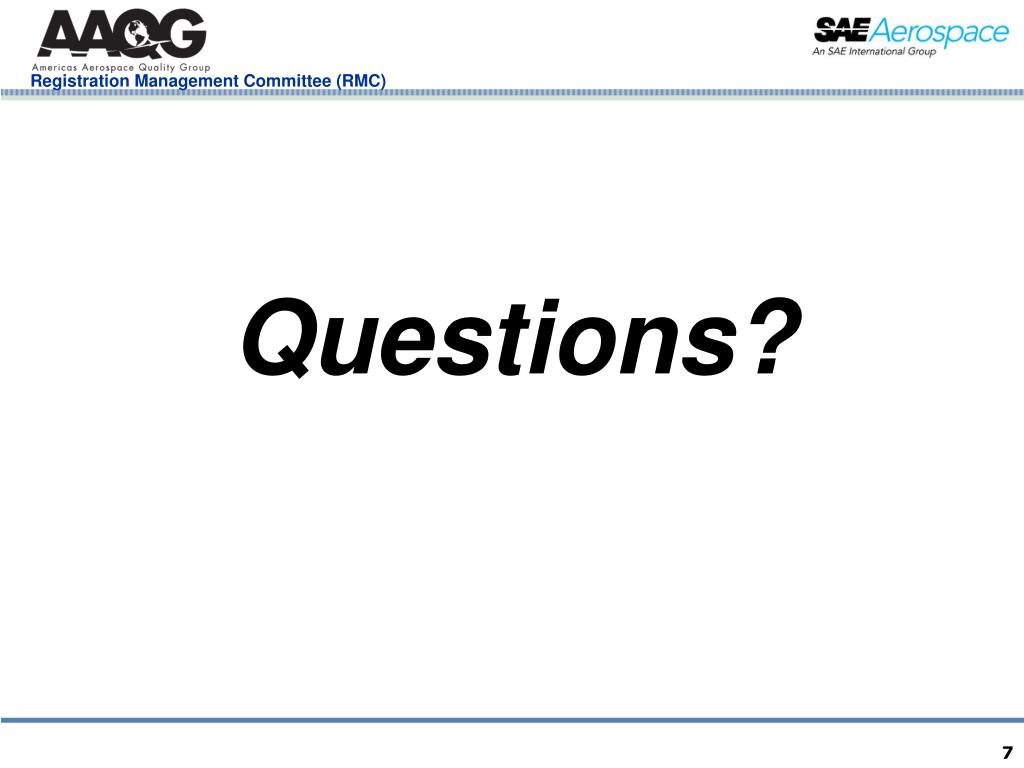 AAQG
Americas Aerospace Quality Group
Registration Management Committee (RMC)

SAE Aerospace
An SAE International Group

Questions?

7